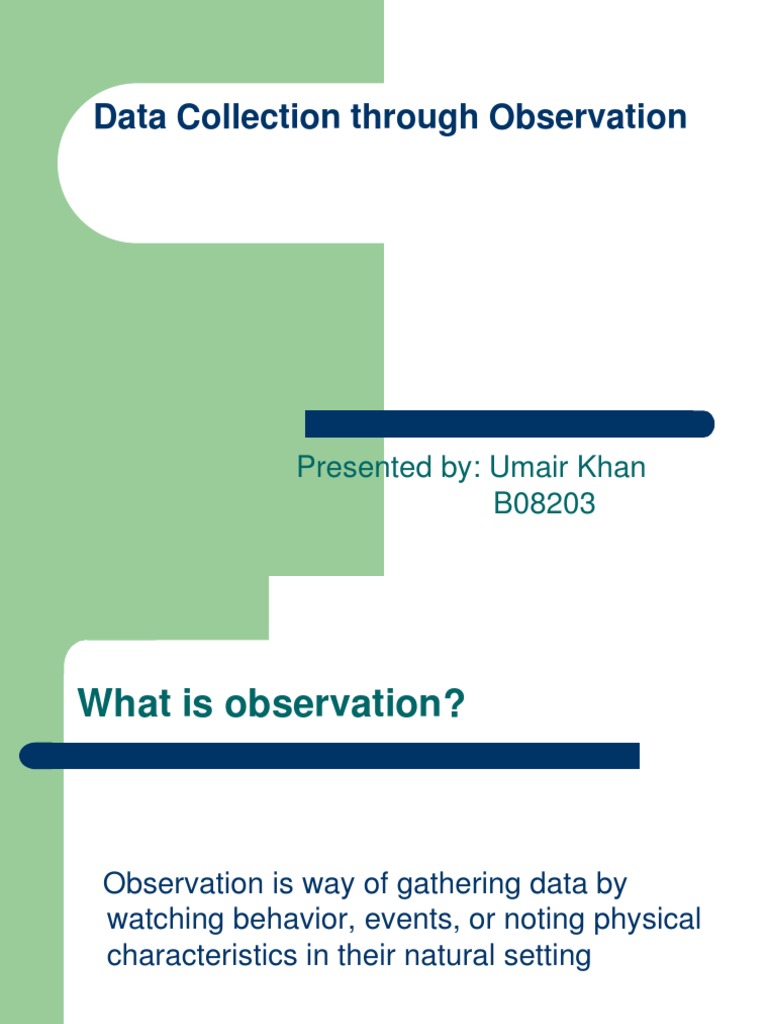 Data Collection through Observation

Presented by: Umair Khan
B08203

What is observation?

Observation is way of gathering data by watching behavior, events, or noting physical characteristics in their natural setting